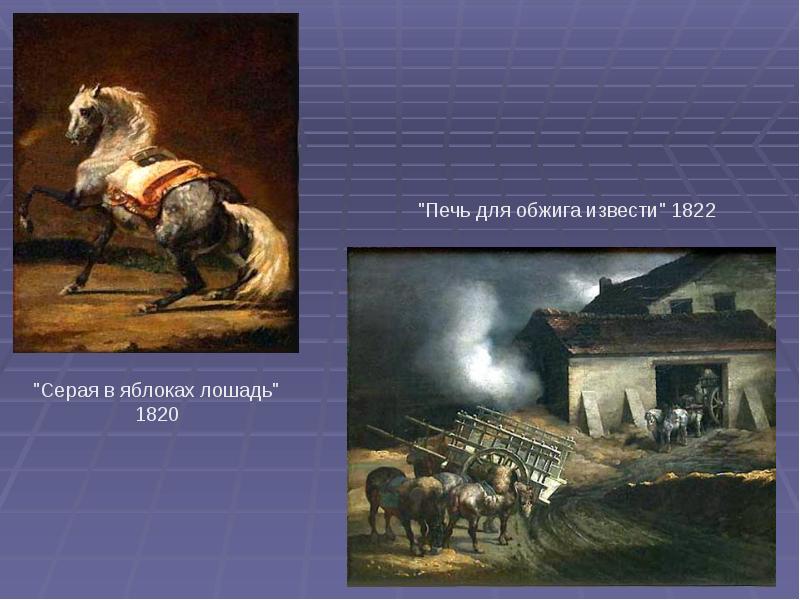 "Печь для обжига извести" 1822

"Серая в яблоках лошадь"
1820